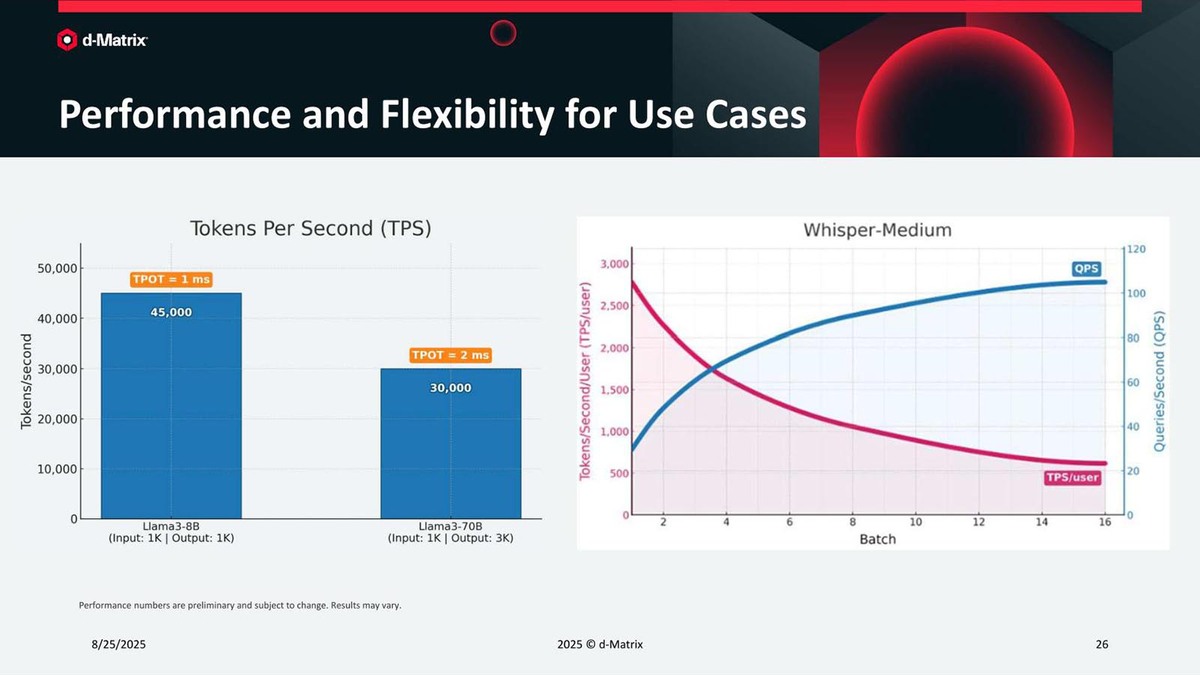 d-Matrix

Performance and Flexibility for Use Cases

Tokens Per Second (TPS)

Tokens/second

50,000
40,000
30,000
20,000
10,000
0

TPOT = 1 ms
45,000

TPOT = 2 ms
30,000

Llama3-8B
(Input: 1K | Output: 1K)

Llama3-70B
(Input: 1K | Output: 3K)

Whisper-Medium

Tokens/Second/User (TPS/user)

3,000
2,500
2,000
1,500
1,000
500
0

Queries/Second (QPS)

120
100
80
60
40
20
0

QPS

TPS/user

2
4
6
8
10
12
14
16

Batch

Performance numbers are preliminary and subject to change. Results may vary.

8/25/2025

2025 © d-Matrix

26